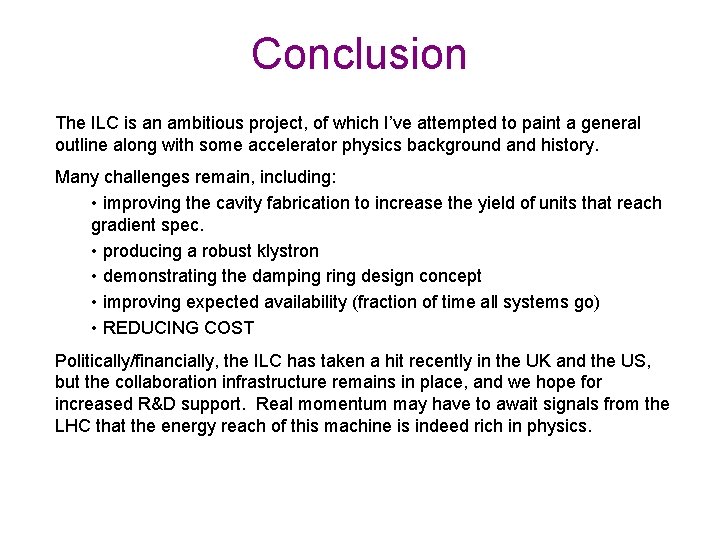 Conclusion

The ILC is an ambitious project, of which I've attempted to paint a general outline along with some accelerator physics background and history.

Many challenges remain, including:

• improving the cavity fabrication to increase the yield of units that reach gradient spec.

• producing a robust klystron

• demonstrating the damping ring design concept

• improving expected availability (fraction of time all systems go)

• REDUCING COST

Politically/financially, the ILC has taken a hit recently in the UK and the US, but the collaboration infrastructure remains in place, and we hope for increased R&D support. Real momentum may have to await signals from the LHC that the energy reach of this machine is indeed rich in physics.